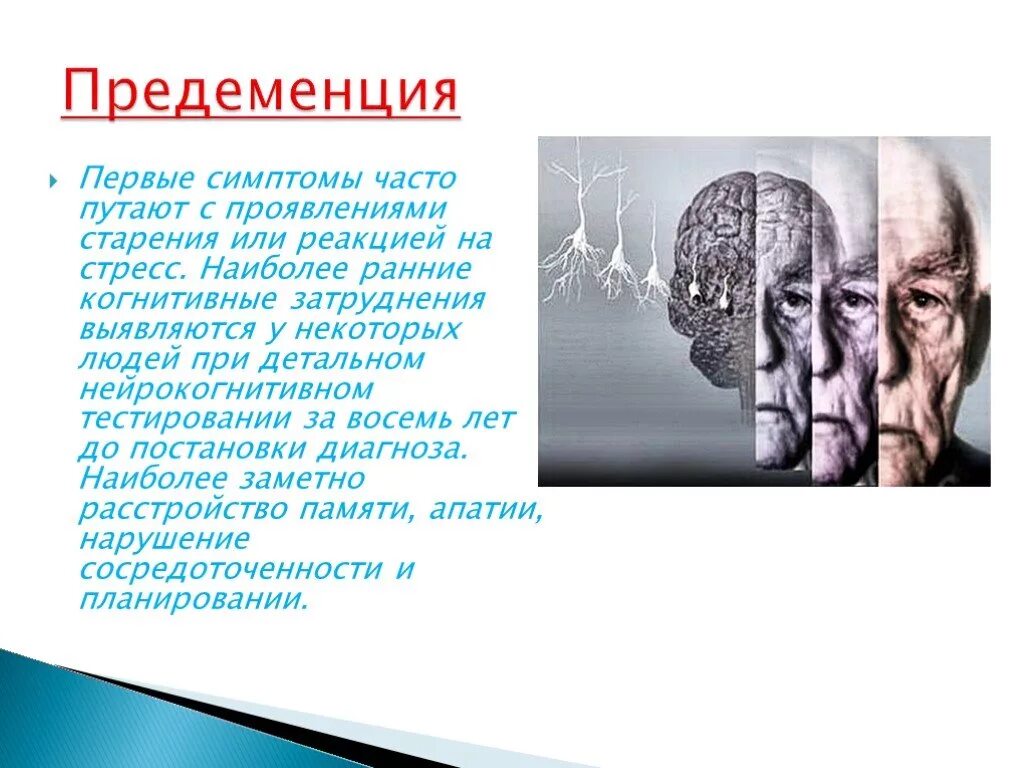 Предеменция

Первые симптомы часто путают с проявлениями старения или реакцией на стресс. Наиболее ранние когнитивные затруднения выявляются у некоторых людей при детальном нейрокогнитивном тестировании за восемь лет до постановки диагноза. Наиболее заметно расстройство памяти, апатии, нарушение сосредоточенности и планировании.